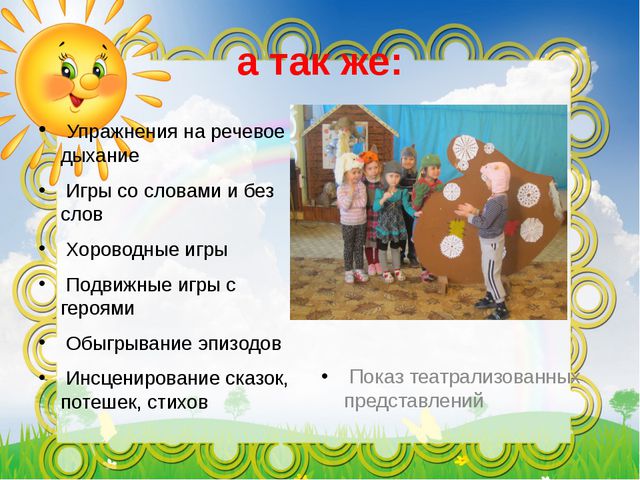 а так же:

• Упражнения на речевое дыхание

• Игры со словами и без слов

• Хороводные игры

• Подвижные игры с героями

• Обыгрывание эпизодов

• Инсценирование сказок, потешек, стихов

• Показ театрализованных представлений